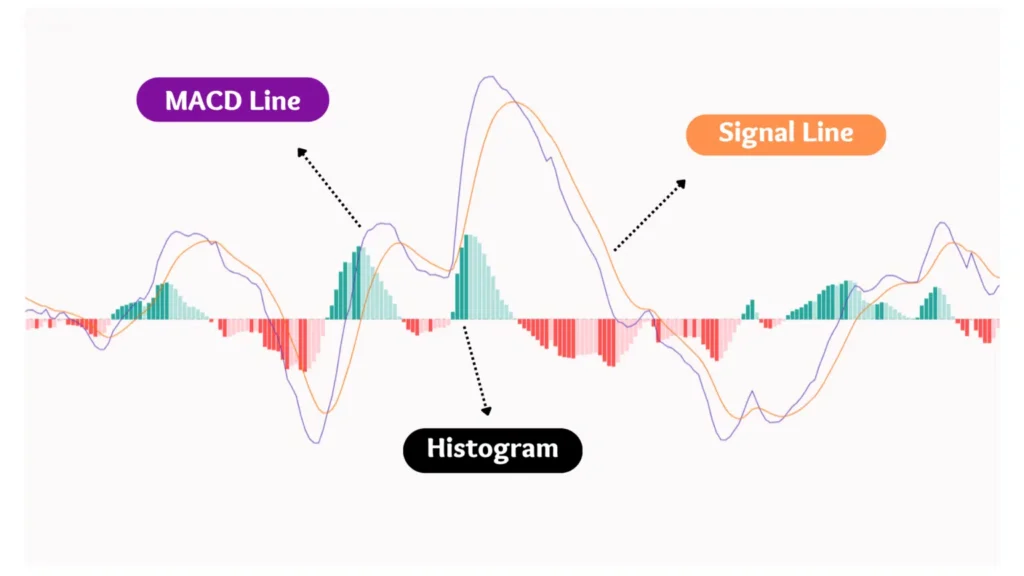 MACD Line

Signal Line

Histogram